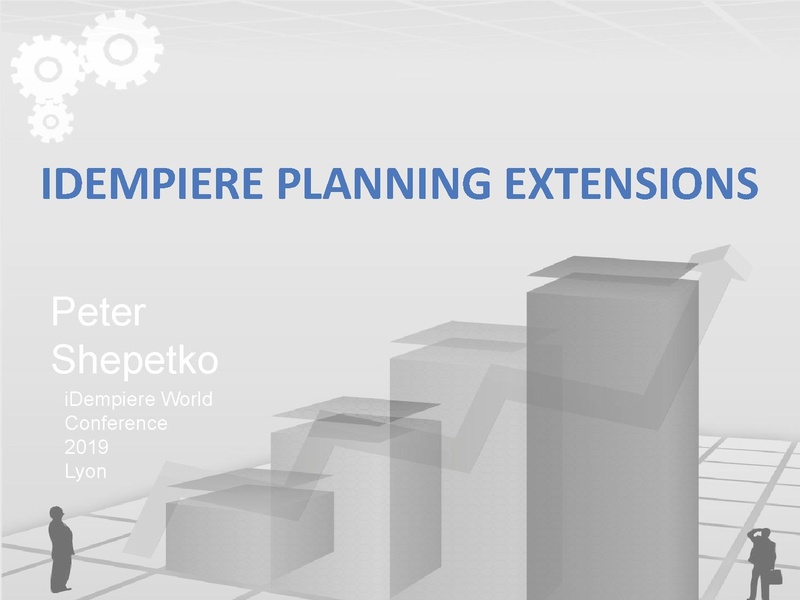 IDEMPIERE PLANNING EXTENSIONS

Peter Shepetko

iDempiere World Conference 2019 Lyon